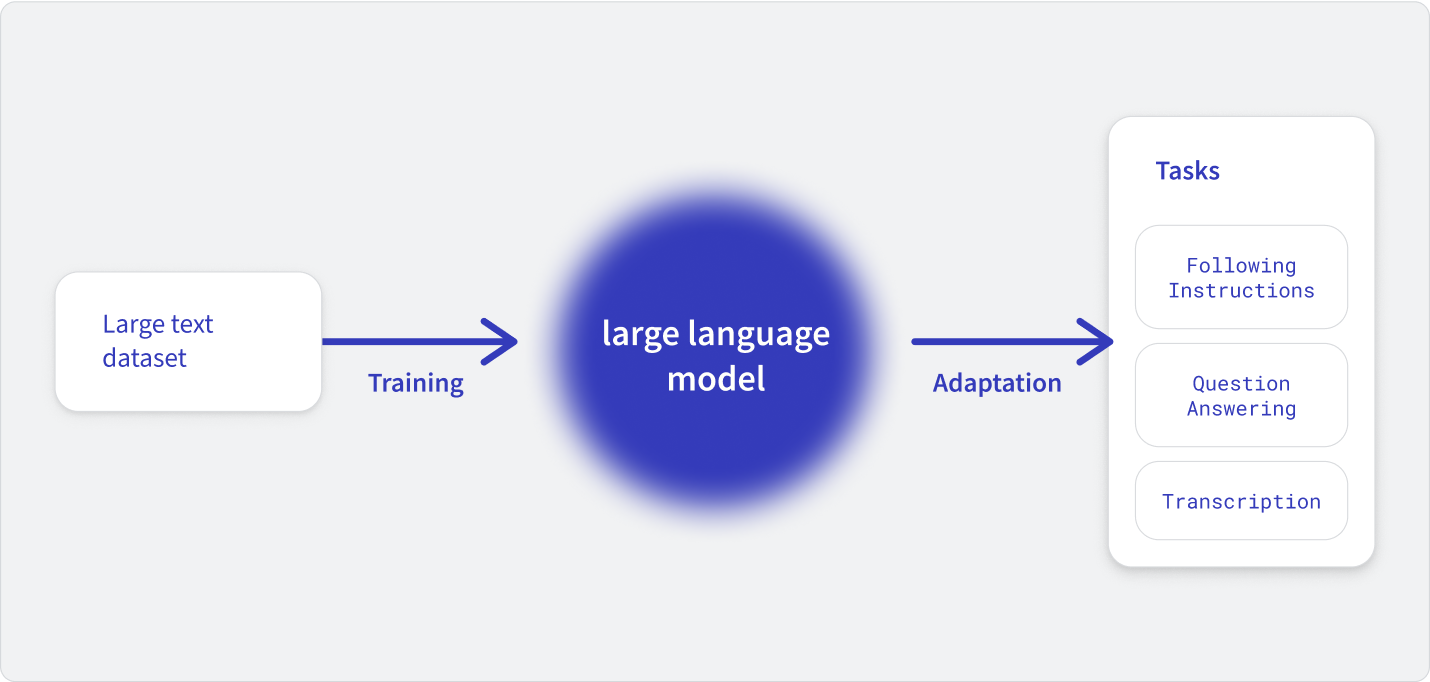 Large text dataset

Training

large language model

Adaptation

Tasks

Following Instructions

Question Answering

Transcription